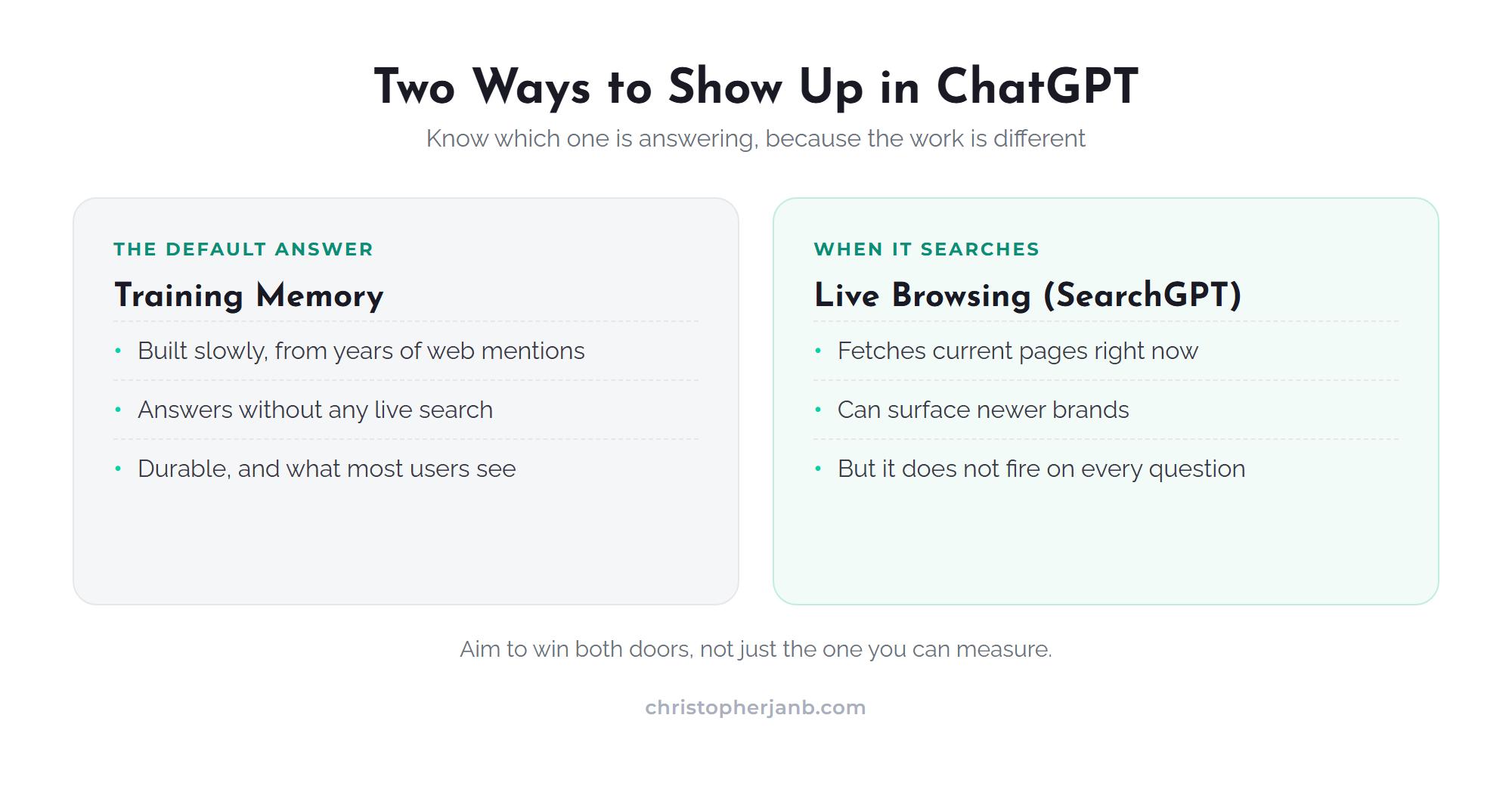 Two Ways to Show Up in ChatGPT

Know which one is answering, because the work is different

THE DEFAULT ANSWER

Training Memory

• Built slowly, from years of web mentions
• Answers without any live search
• Durable, and what most users see

WHEN IT SEARCHES

Live Browsing (SearchGPT)

• Fetches current pages right now
• Can surface newer brands
• But it does not fire on every question

Aim to win both doors, not just the one you can measure.

christopherjanb.com